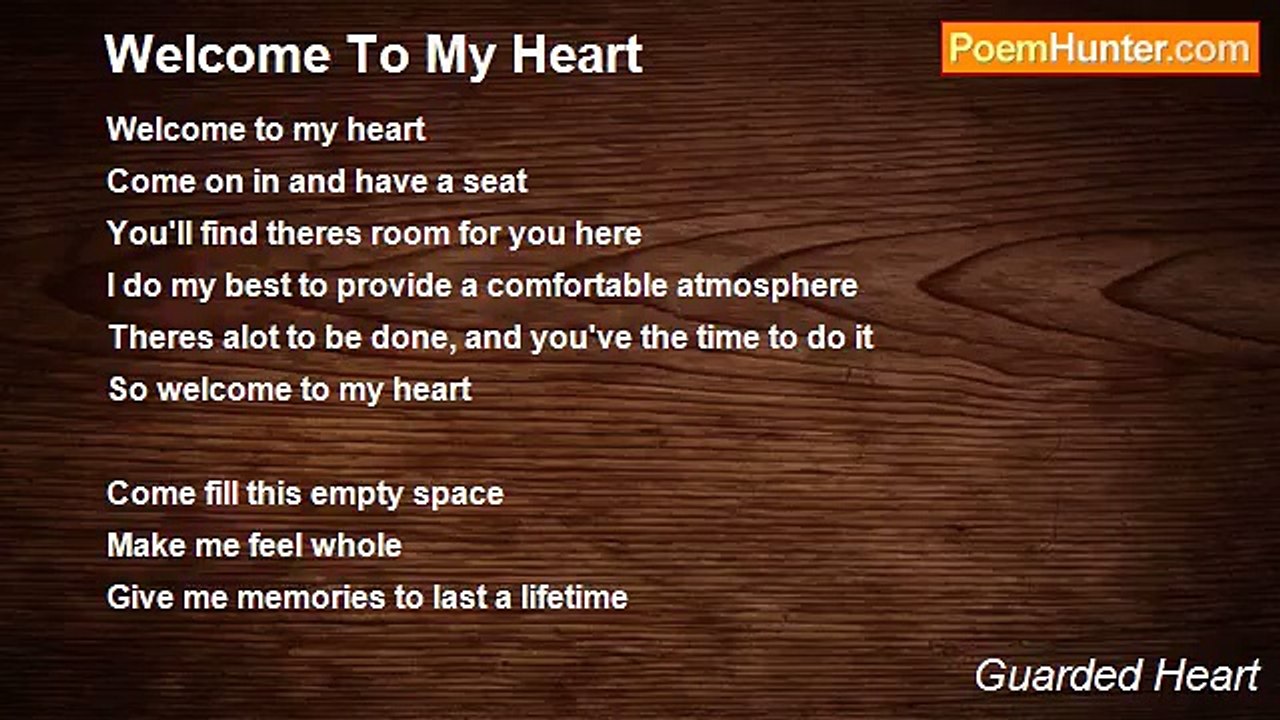 Welcome To My Heart

PoemHunter.com

Welcome to my heart
Come on in and have a seat
You'll find theres room for you here
I do my best to provide a comfortable atmosphere
Theres alot to be done, and you've the time to do it
So welcome to my heart

Come fill this empty space
Make me feel whole
Give me memories to last a lifetime

Guarded Heart